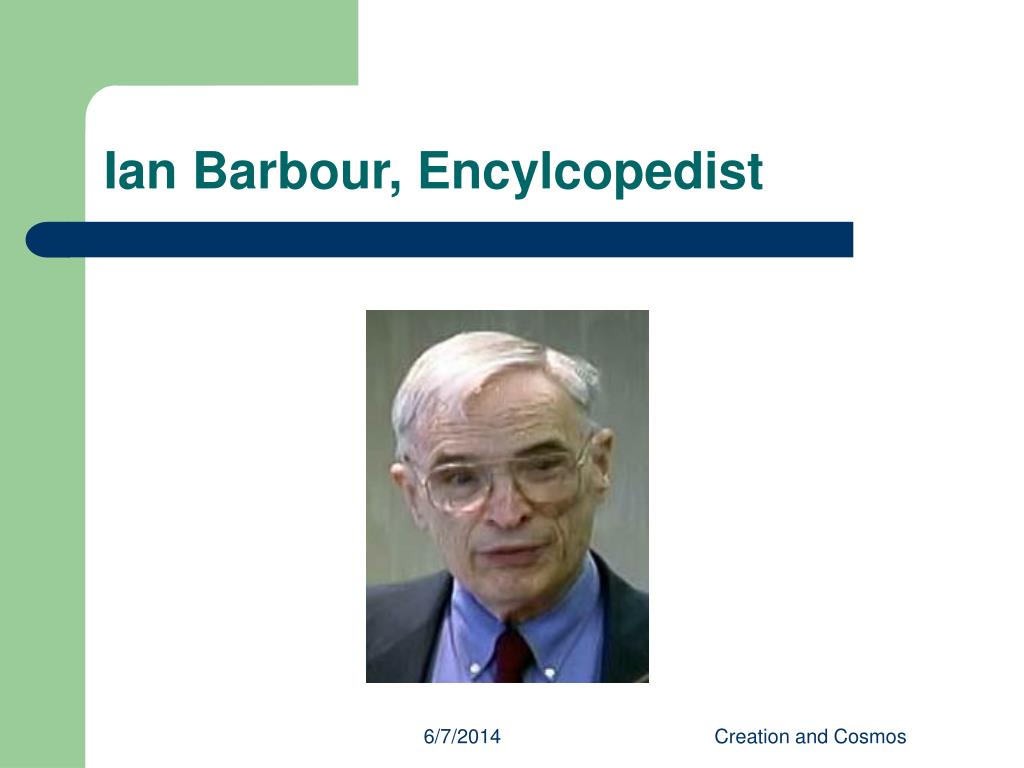 Ian Barbour, Encylcopedist

6/7/2014

Creation and Cosmos